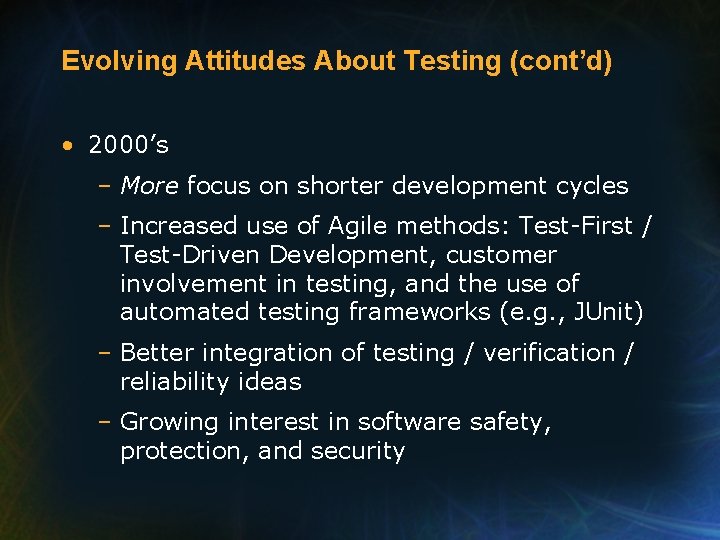 Evolving Attitudes About Testing (cont'd)

• 2000's

– More focus on shorter development cycles

– Increased use of Agile methods: Test-First / Test-Driven Development, customer involvement in testing, and the use of automated testing frameworks (e.g., JUnit)

– Better integration of testing / verification / reliability ideas

– Growing interest in software safety, protection, and security